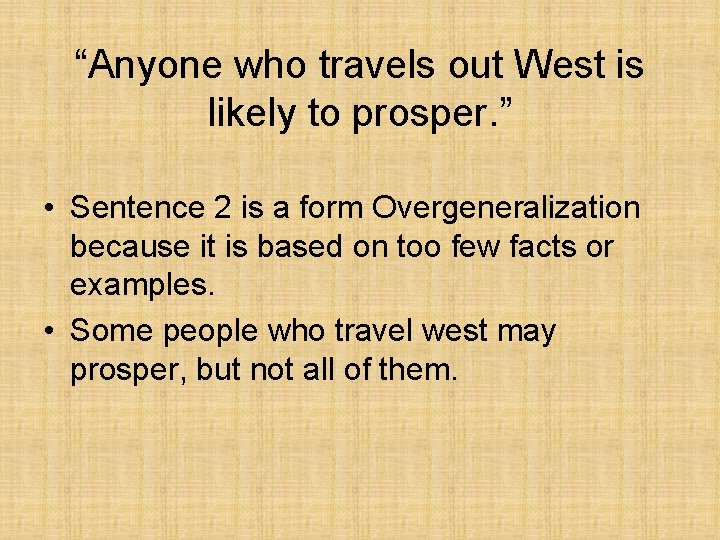 “Anyone who travels out West is likely to prosper.”

• Sentence 2 is a form Overgeneralization because it is based on too few facts or examples.
• Some people who travel west may prosper, but not all of them.